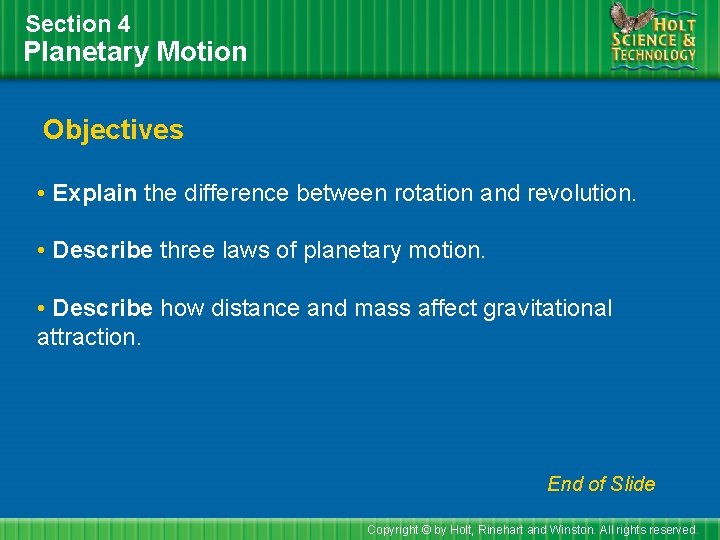 Section 4
Planetary Motion

HOLT
SCIENCE &
TECHNOLOGY

Objectives

• Explain the difference between rotation and revolution.

• Describe three laws of planetary motion.

• Describe how distance and mass affect gravitational attraction.

End of Slide

Copyright © by Holt, Rinehart and Winston. All rights reserved.